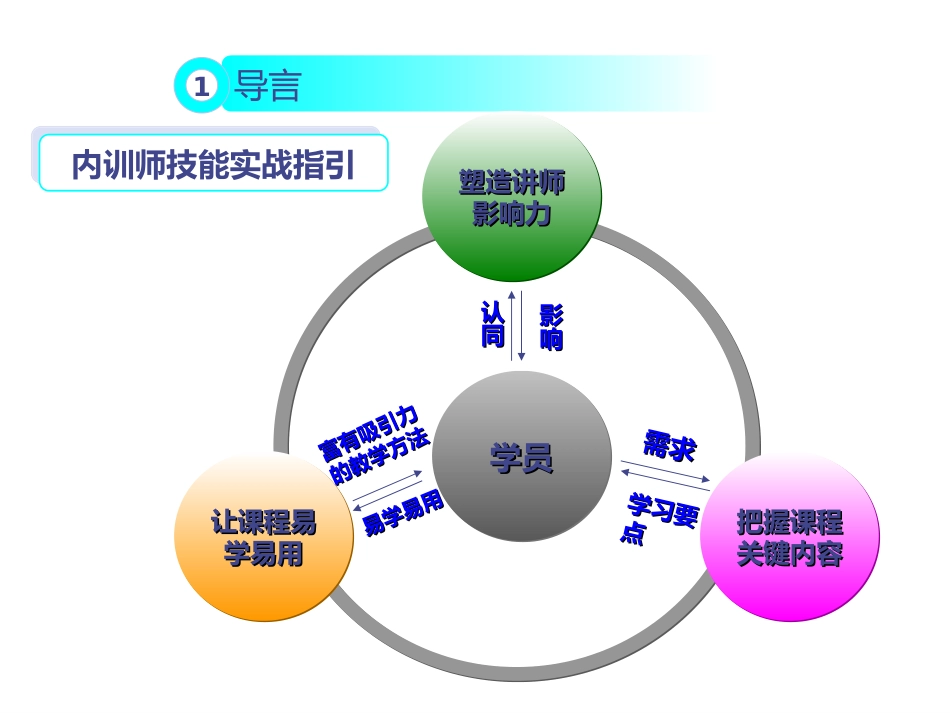 1 导言

内训师技能实战指引

塑造讲师影响力

认同

影响

学员

富有吸引力的教学方法

易学易用

让课程易学易用

需求

学习要点

把握课程关键内容